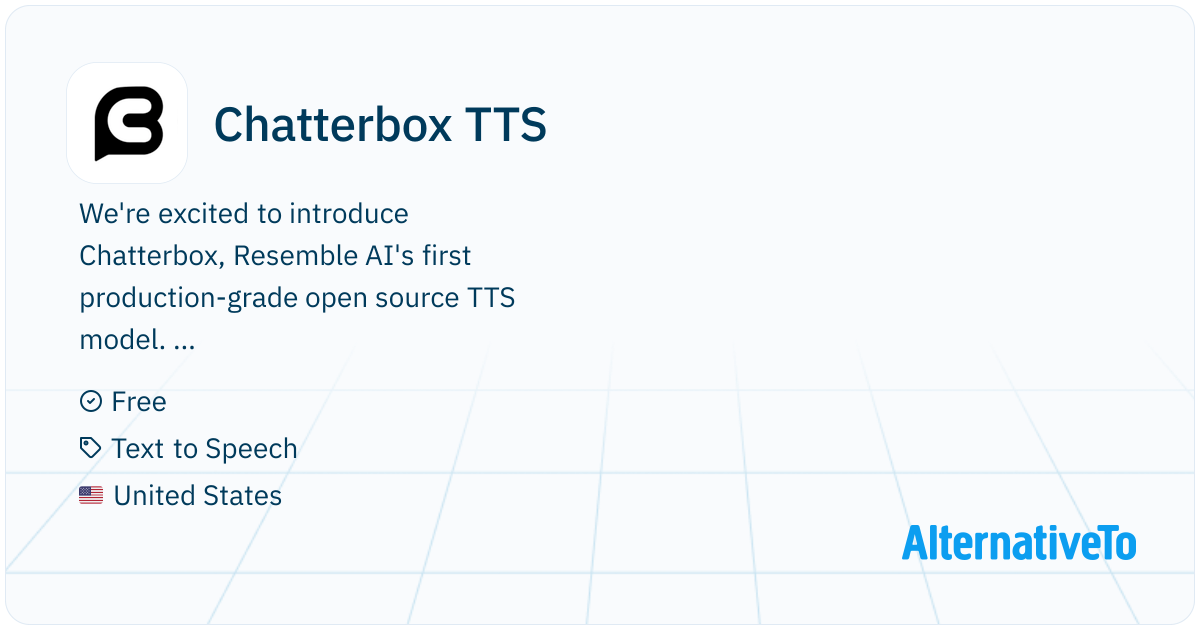 Chatterbox TTS

We're excited to introduce Chatterbox, Resemble AI's first production-grade open source TTS model. ...

Free

Text to Speech

United States

AlternativeTo